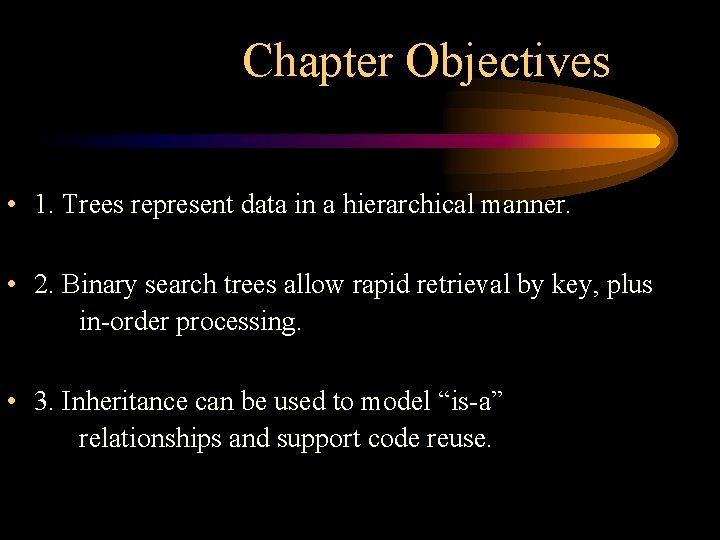 Chapter Objectives

• 1. Trees represent data in a hierarchical manner.

• 2. Binary search trees allow rapid retrieval by key, plus in-order processing.

• 3. Inheritance can be used to model “is-a” relationships and support code reuse.